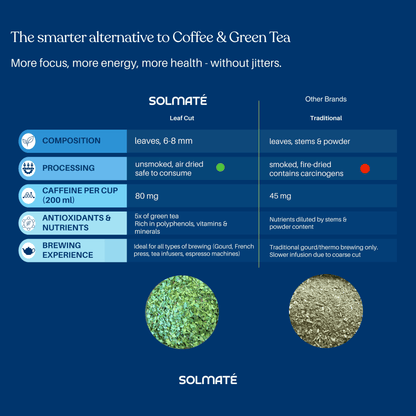 The smarter alternative to Coffee & Green Tea

More focus, more energy, more health - without jitters.

| | SOLMATÉ Leaf Cut | Other Brands Traditional |
|---|---|---|
| COMPOSITION | leaves, 6-8 mm | leaves, stems & powder |
| PROCESSING | unsmoked, air dried safe to consume | smoked, fire-dried contains carcinogens |
| CAFFEINE PER CUP (200 ml) | 80 mg | 45 mg |
| ANTIOXIDANTS & NUTRIENTS | 5x of green tea Rich in polyphenols, vitamins & minerals | Nutrients diluted by stems & powder content |
| BREWING EXPERIENCE | Ideal for all types of brewing (Gourd, French press, tea infusers, espresso machines) | Traditional gourd/thermo brewing only. Slower infusion due to coarse cut |

SOLMATÉ